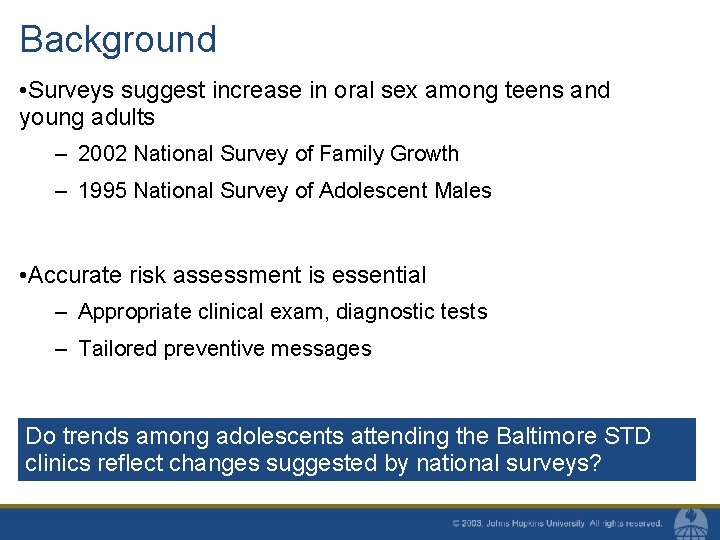 Background

•Surveys suggest increase in oral sex among teens and young adults

– 2002 National Survey of Family Growth

– 1995 National Survey of Adolescent Males

•Accurate risk assessment is essential

– Appropriate clinical exam, diagnostic tests

– Tailored preventive messages

Do trends among adolescents attending the Baltimore STD clinics reflect changes suggested by national surveys?

© 2003, Johns Hopkins University. All rights reserved.